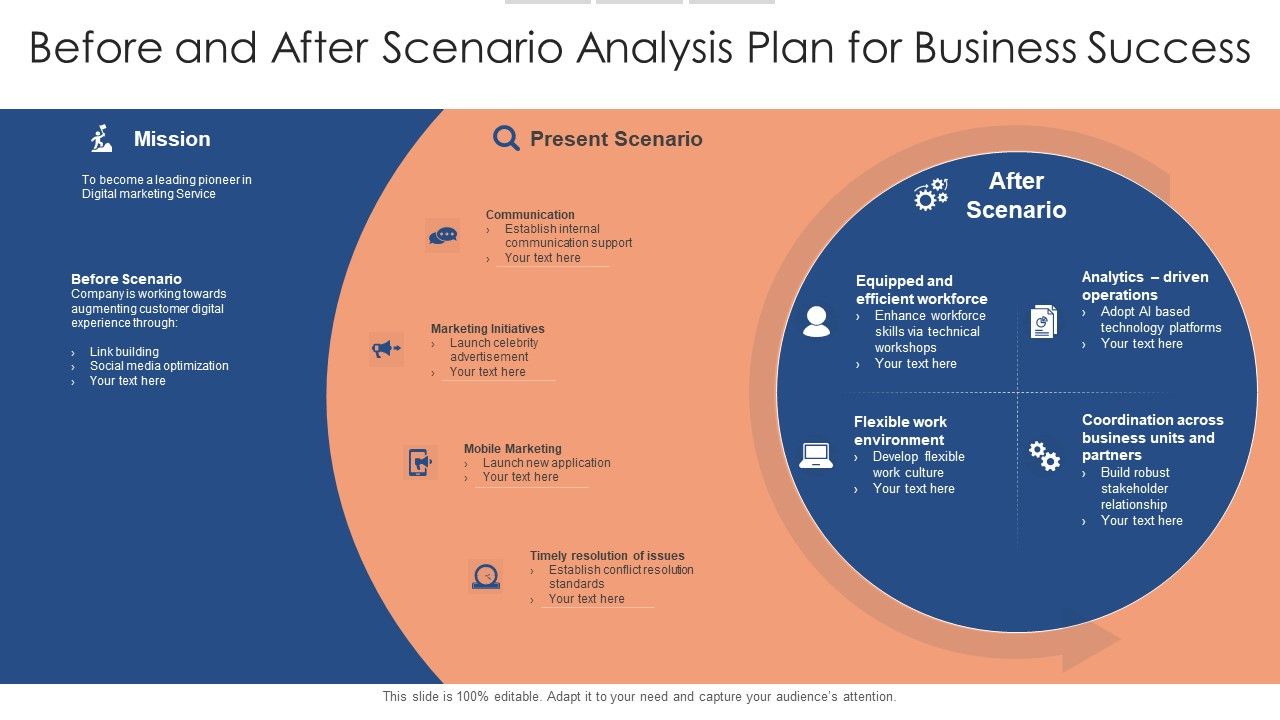 Before and After Scenario Analysis Plan for Business Success

Mission

To become a leading pioneer in Digital marketing Service

Before Scenario
Company is working towards augmenting customer digital experience through:

› Link building
› Social media optimization
› Your text here

Present Scenario

Communication
› Establish internal communication support
› Your text here

Marketing Initiatives
› Launch celebrity advertisement
› Your text here

Mobile Marketing
› Launch new application
› Your text here

Timely resolution of issues
› Establish conflict resolution standards
› Your text here

After Scenario

Equipped and efficient workforce
› Enhance workforce skills via technical workshops
› Your text here

Analytics – driven operations
› Adopt AI based technology platforms
› Your text here

Flexible work environment
› Develop flexible work culture
› Your text here

Coordination across business units and partners
› Build robust stakeholder relationship
› Your text here

This slide is 100% editable. Adapt it to your need and capture your audience's attention.